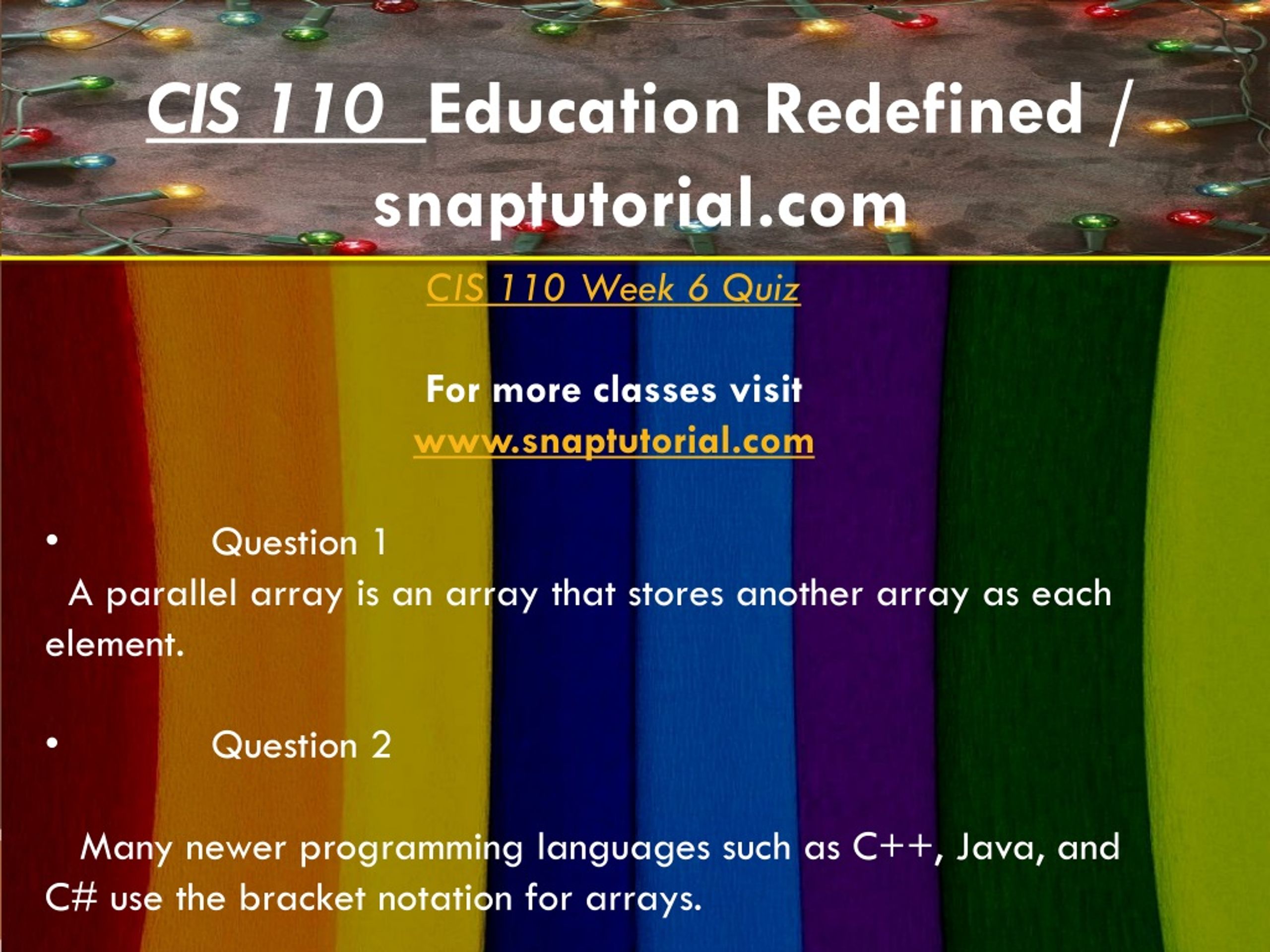 CIS 110 Education Redefined / snaptutorial.com

CIS 110 Week 6 Quiz

For more classes visit
www.snaptutorial.com

• Question 1
A parallel array is an array that stores another array as each element.

• Question 2

Many newer programming languages such as C++, Java, and C# use the bracket notation for arrays.